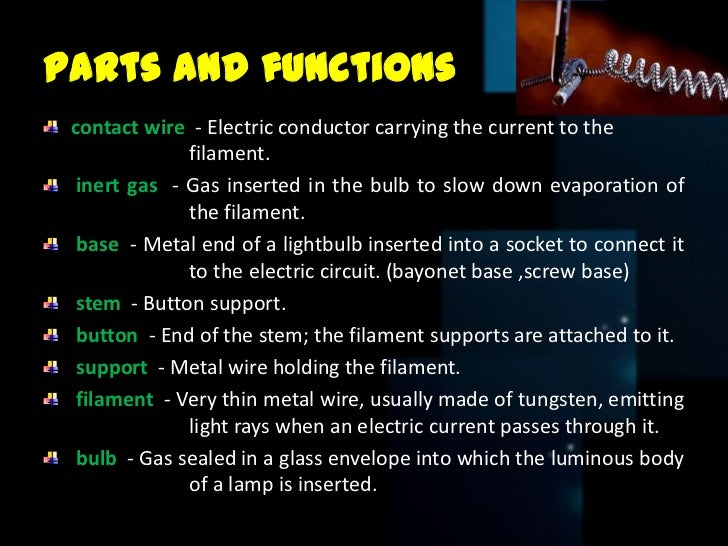 PARTS AND FUNCTIONS

contact wire - Electric conductor carrying the current to the filament.

inert gas - Gas inserted in the bulb to slow down evaporation of the filament.

base - Metal end of a lightbulb inserted into a socket to connect it to the electric circuit. (bayonet base ,screw base)

stem - Button support.

button - End of the stem; the filament supports are attached to it.

support - Metal wire holding the filament.

filament - Very thin metal wire, usually made of tungsten, emitting light rays when an electric current passes through it.

bulb - Gas sealed in a glass envelope into which the luminous body of a lamp is inserted.